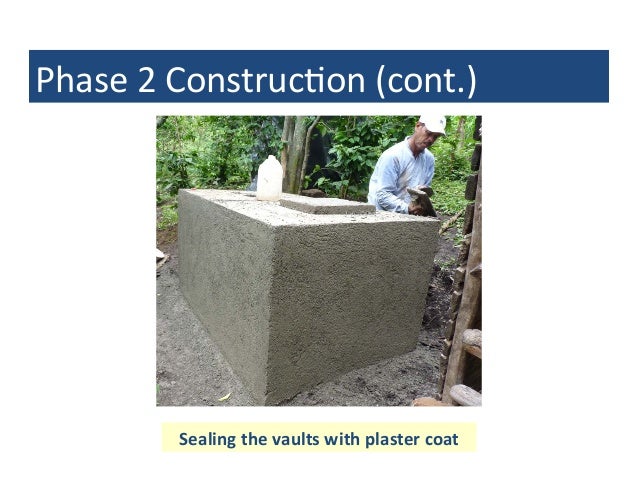 Phase 2 Construction (cont.)

Sealing the vaults with plaster coat